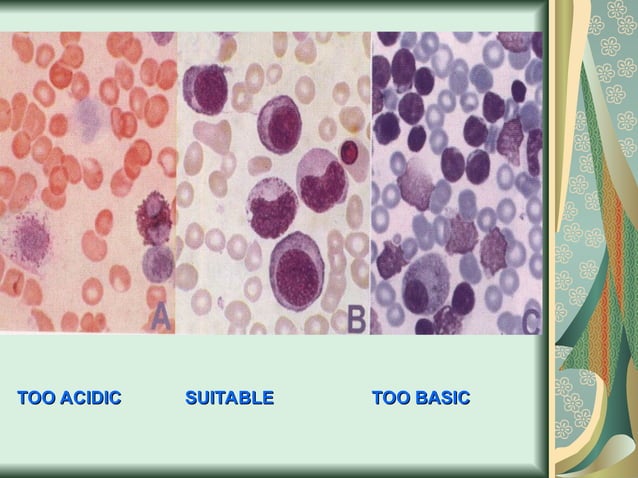 A

B

C

TOO ACIDIC

SUITABLE

TOO BASIC